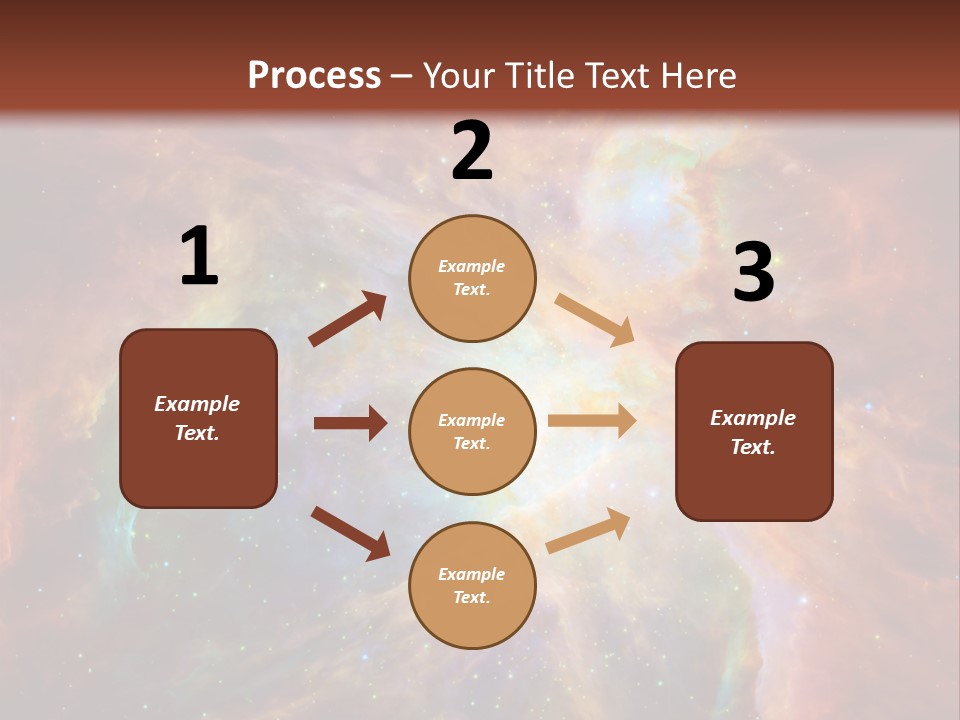 Process – Your Title Text Here

1

Example Text.

2

Example Text.

Example Text.

Example Text.

3

Example Text.